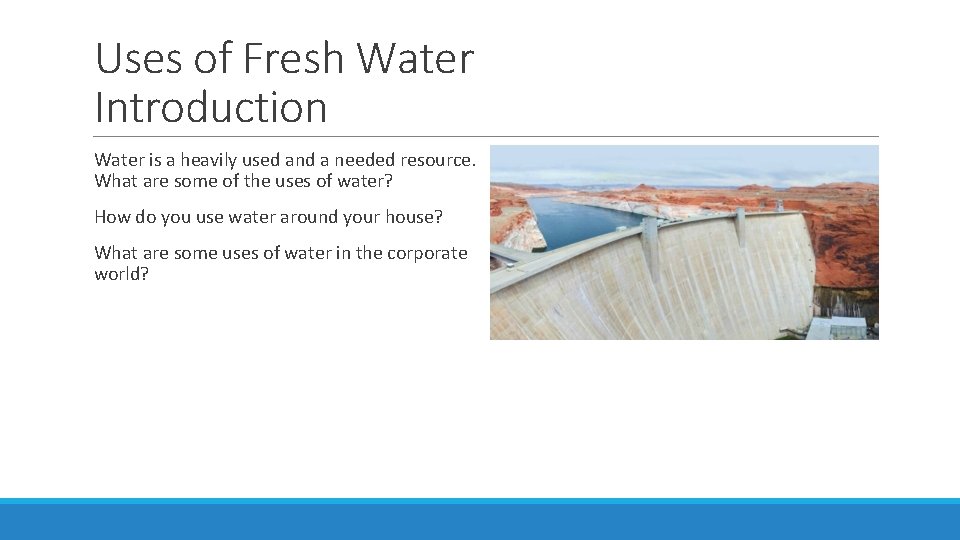 Uses of Fresh Water
Introduction

Water is a heavily used and a needed resource. What are some of the uses of water?

How do you use water around your house?

What are some uses of water in the corporate world?